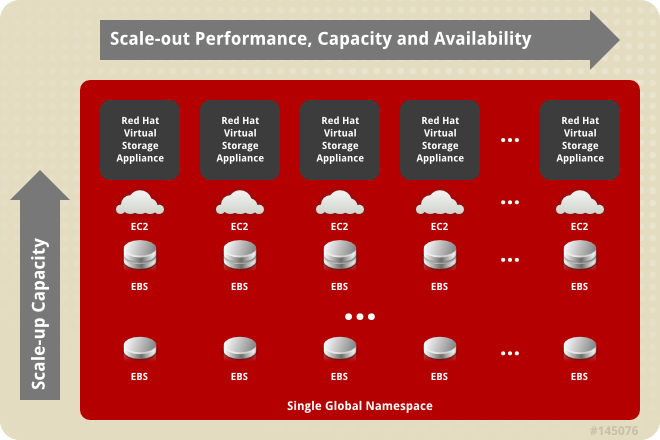 Scale-out Performance, Capacity and Availability

Scale-up Capacity

Red Hat Virtual Storage Appliance

Red Hat Virtual Storage Appliance

Red Hat Virtual Storage Appliance

Red Hat Virtual Storage Appliance

...

Red Hat Virtual Storage Appliance

EC2 EC2 EC2 EC2 ... EC2

EBS EBS EBS EBS ... EBS

...

EBS EBS EBS EBS ... EBS

Single Global Namespace

#145076